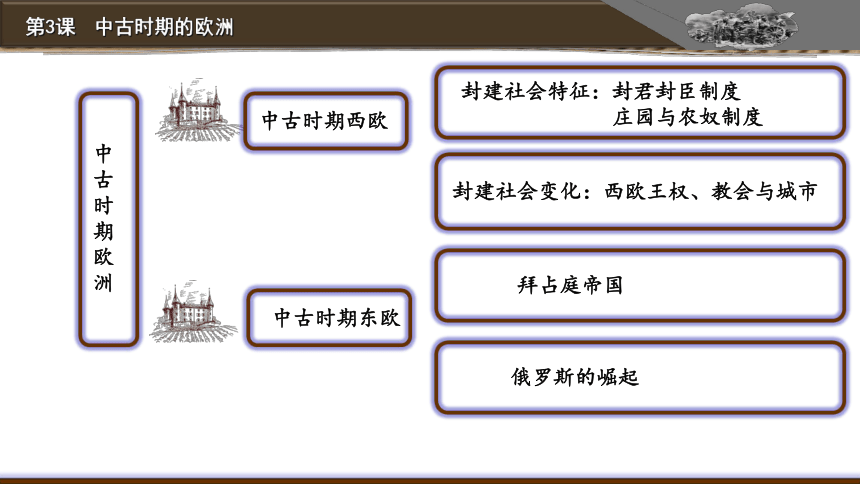 第3课 中古时期的欧洲

中古时期欧洲

中古时期西欧

封建社会特征：封君封臣制度
庄园与农奴制度

封建社会变化：西欧王权、教会与城市

中古时期东欧

拜占庭帝国

俄罗斯的崛起